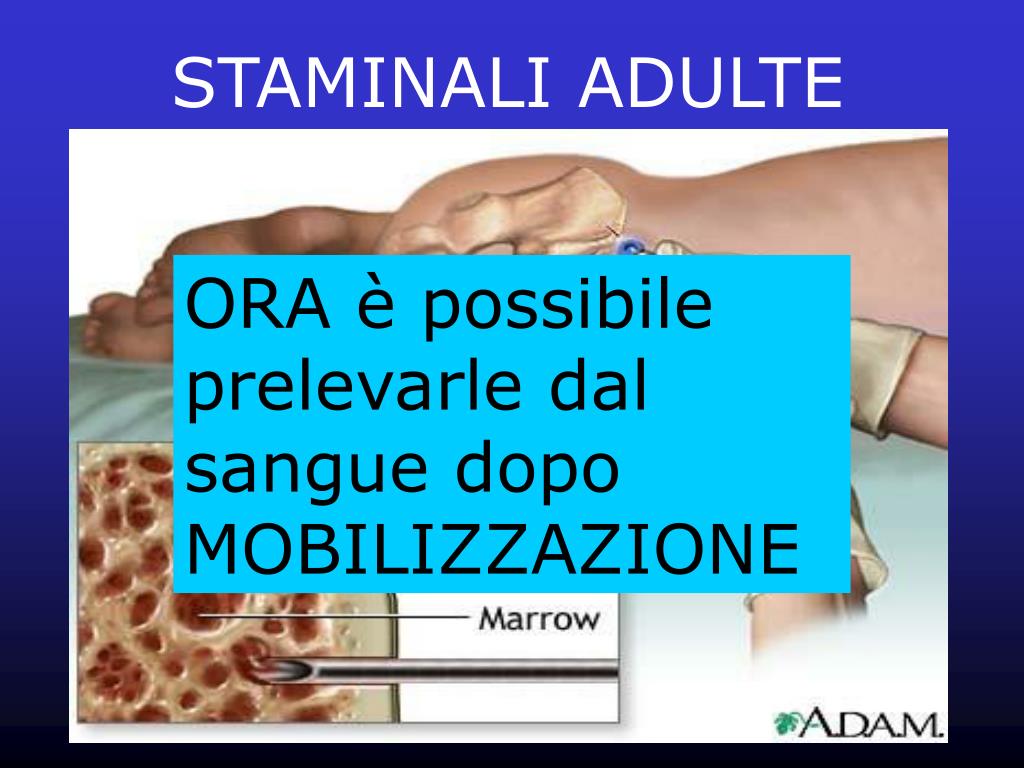 STAMINALI ADULTE

ORA è possibile prelevarle dal sangue dopo MOBILIZZAZIONE

Marrow

A.D.A.M.